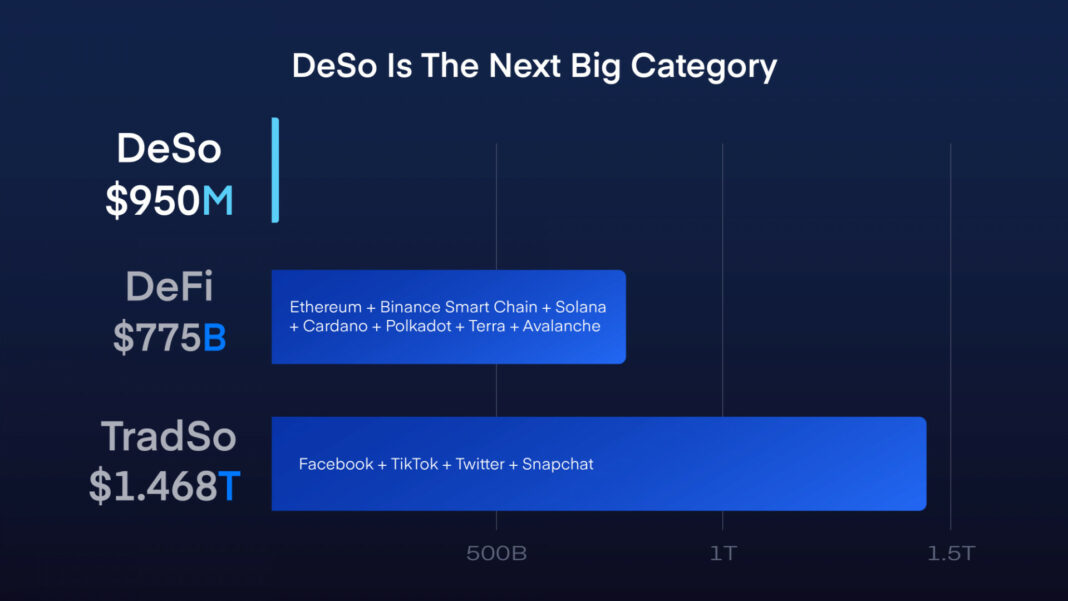 DeSo Is The Next Big Category

DeSo
$950M

DeFi
$775B

Ethereum + Binance Smart Chain + Solana + Cardano + Polkadot + Terra + Avalanche

TradSo
$1.468T

Facebook + TikTok + Twitter + Snapchat

500B

1T

1.5T